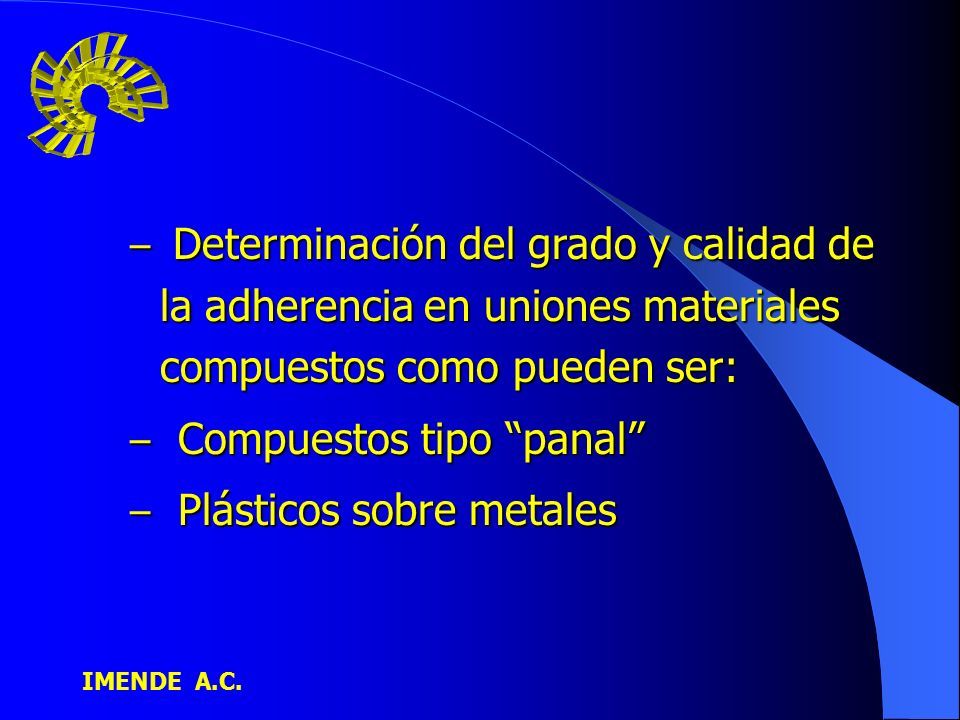 – Determinación del grado y calidad de la adherencia en uniones materiales compuestos como pueden ser:

– Compuestos tipo “panal”

– Plásticos sobre metales

IMENDE A.C.